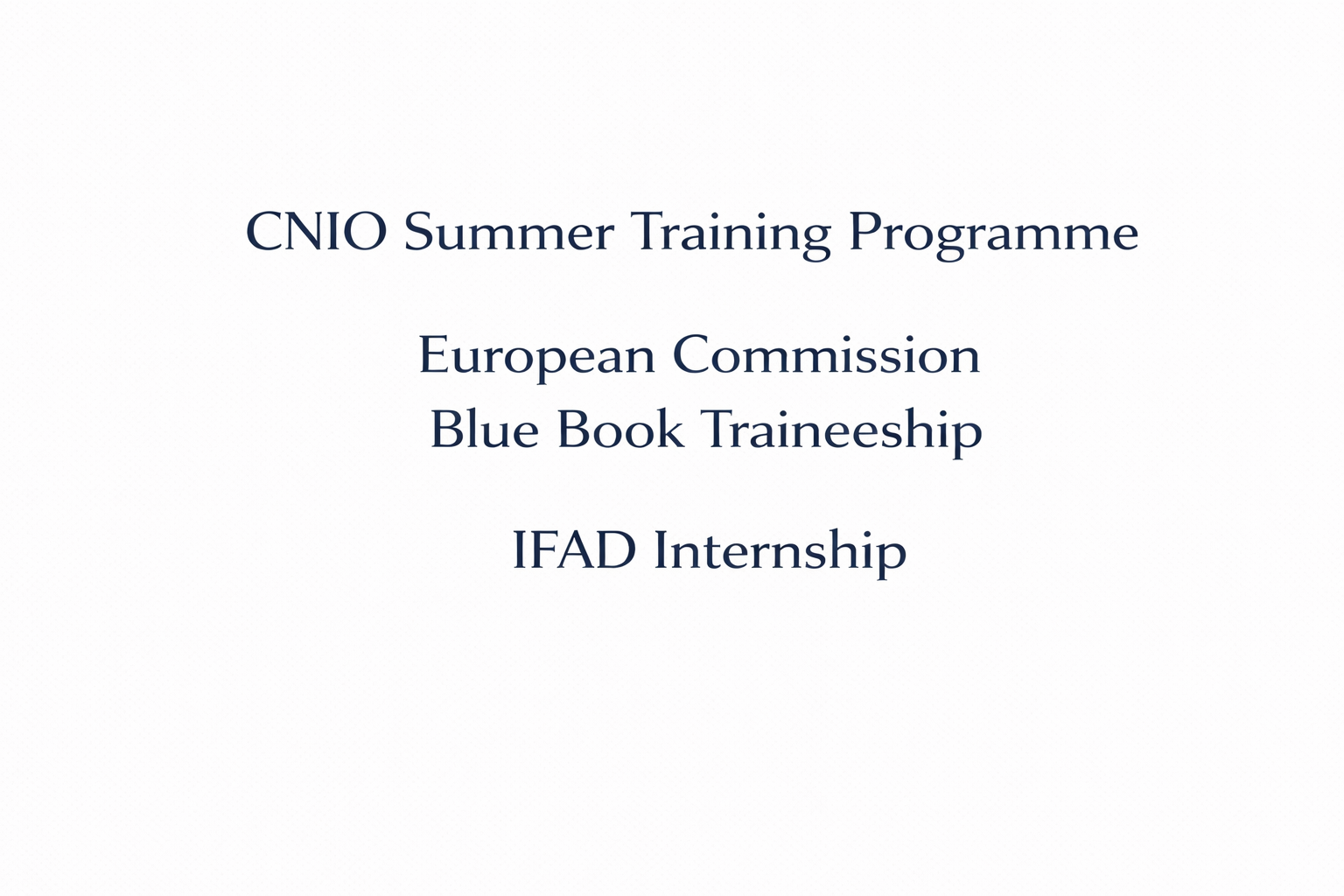 CNIO Summer Training Programme

European Commission
Blue Book Traineeship

IFAD Internship